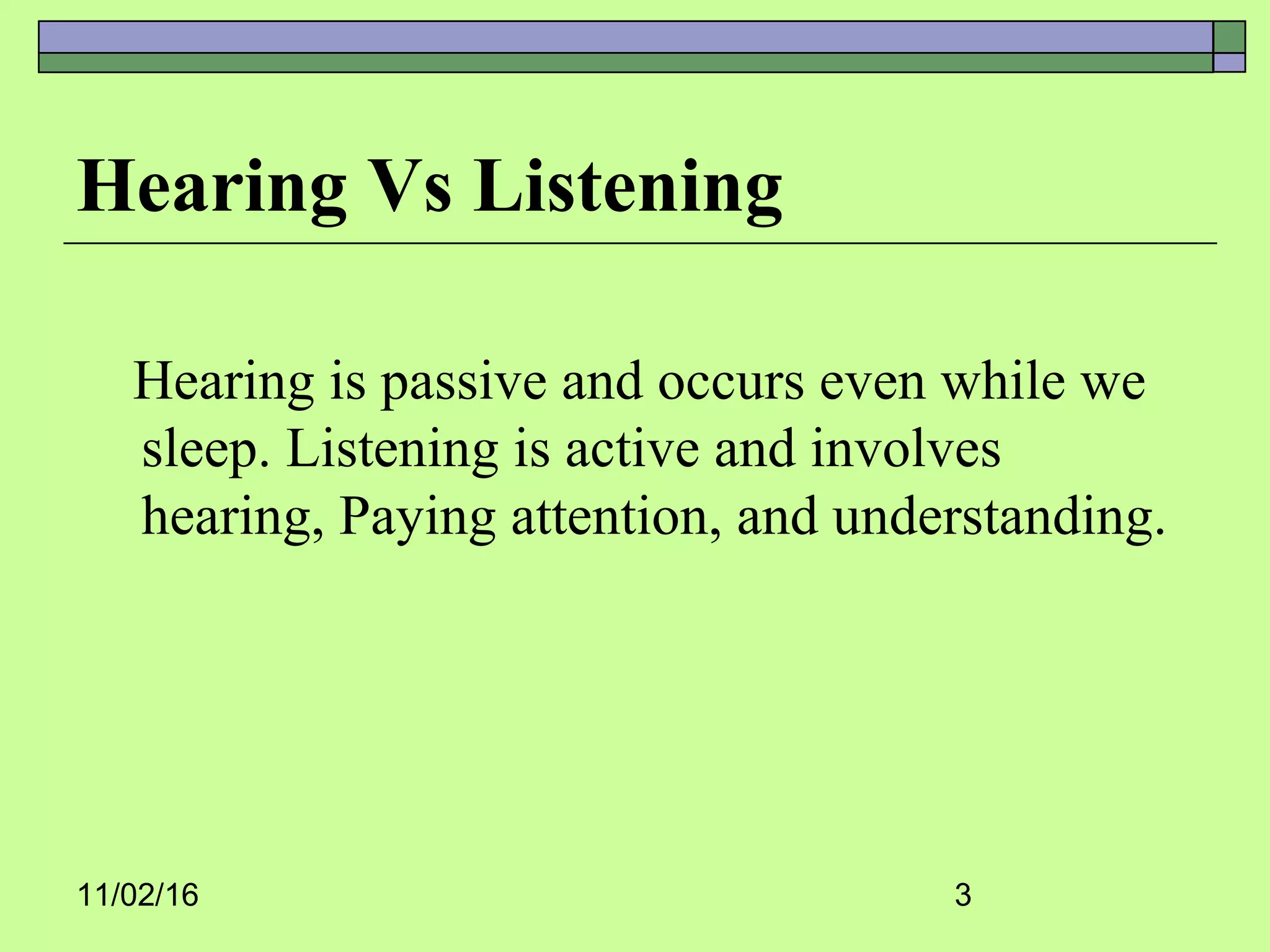 Hearing Vs Listening

Hearing is passive and occurs even while we sleep. Listening is active and involves hearing, Paying attention, and understanding.

11/02/16

3